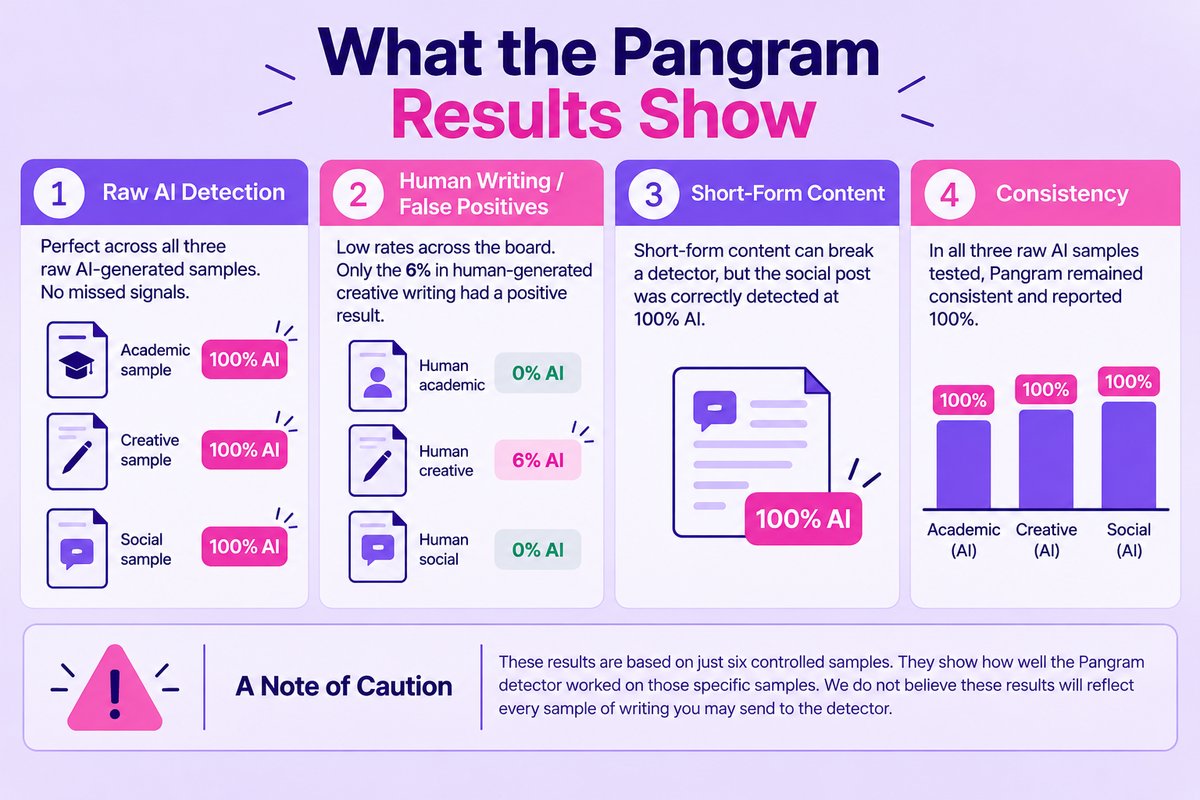 What the Pangram Results Show

1 Raw AI Detection

Perfect across all three raw AI-generated samples. No missed signals.

Academic sample 100% AI

Creative sample 100% AI

Social sample 100% AI

2 Human Writing / False Positives

Low rates across the board. Only the 6% in human-generated creative writing had a positive result.

Human academic 0% AI

Human creative 6% AI

Human social 0% AI

3 Short-Form Content

Short-form content can break a detector, but the social post was correctly detected at 100% AI.

100% AI

4 Consistency

In all three raw AI samples tested, Pangram remained consistent and reported 100%.

100%
100%
100%
Academic (AI)
Creative (AI)
Social (AI)

A Note of Caution

These results are based on just six controlled samples. They show how well the Pangram detector worked on those specific samples. We do not believe these results will reflect every sample of writing you may send to the detector.